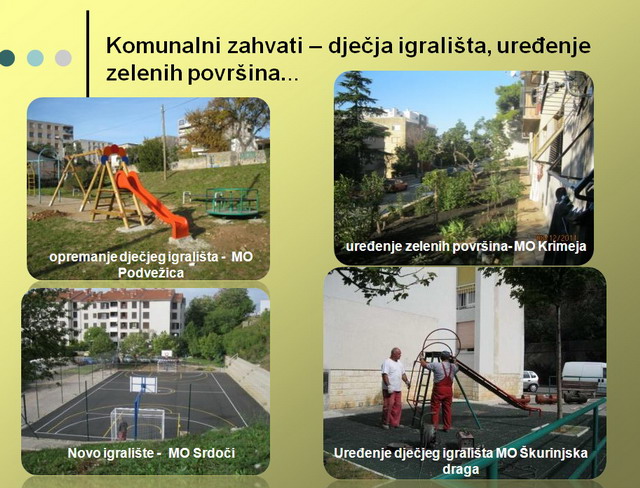 Komunalni zahvati – dječja igrališta, uređenje zelenih površina...

opremanje dječjeg igrališta - MO Podvežica

uređenje zelenih površina- MO Krimeja

Novo igralište - MO Srdoči

Uređenje dječjeg igrališta MO Škurinjska draga